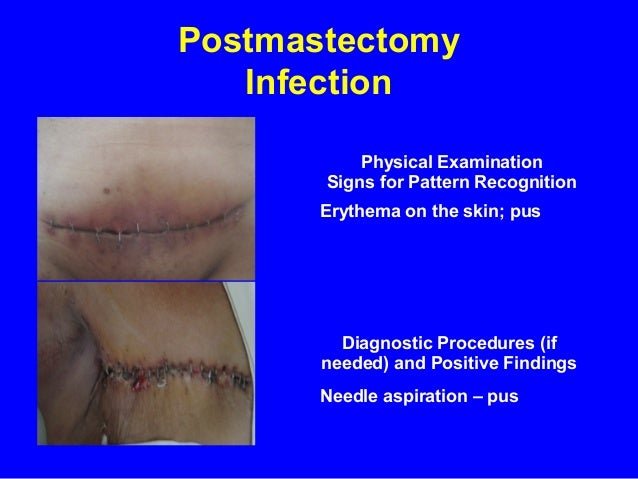 Postmastectomy Infection

Physical Examination
Signs for Pattern Recognition

Erythema on the skin; pus

Diagnostic Procedures (if needed) and Positive Findings

Needle aspiration – pus